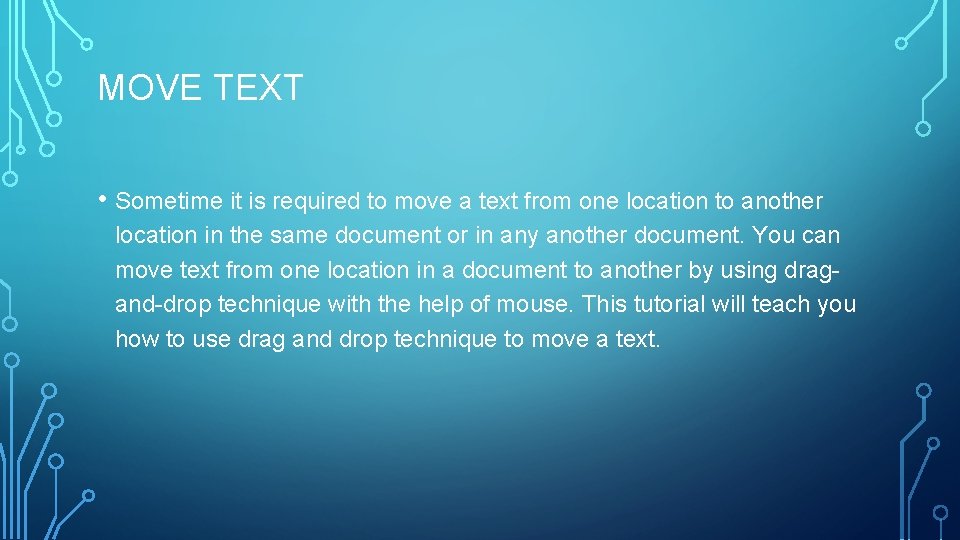 MOVE TEXT

• Sometime it is required to move a text from one location to another location in the same document or in any another document. You can move text from one location in a document to another by using drag-and-drop technique with the help of mouse. This tutorial will teach you how to use drag and drop technique to move a text.